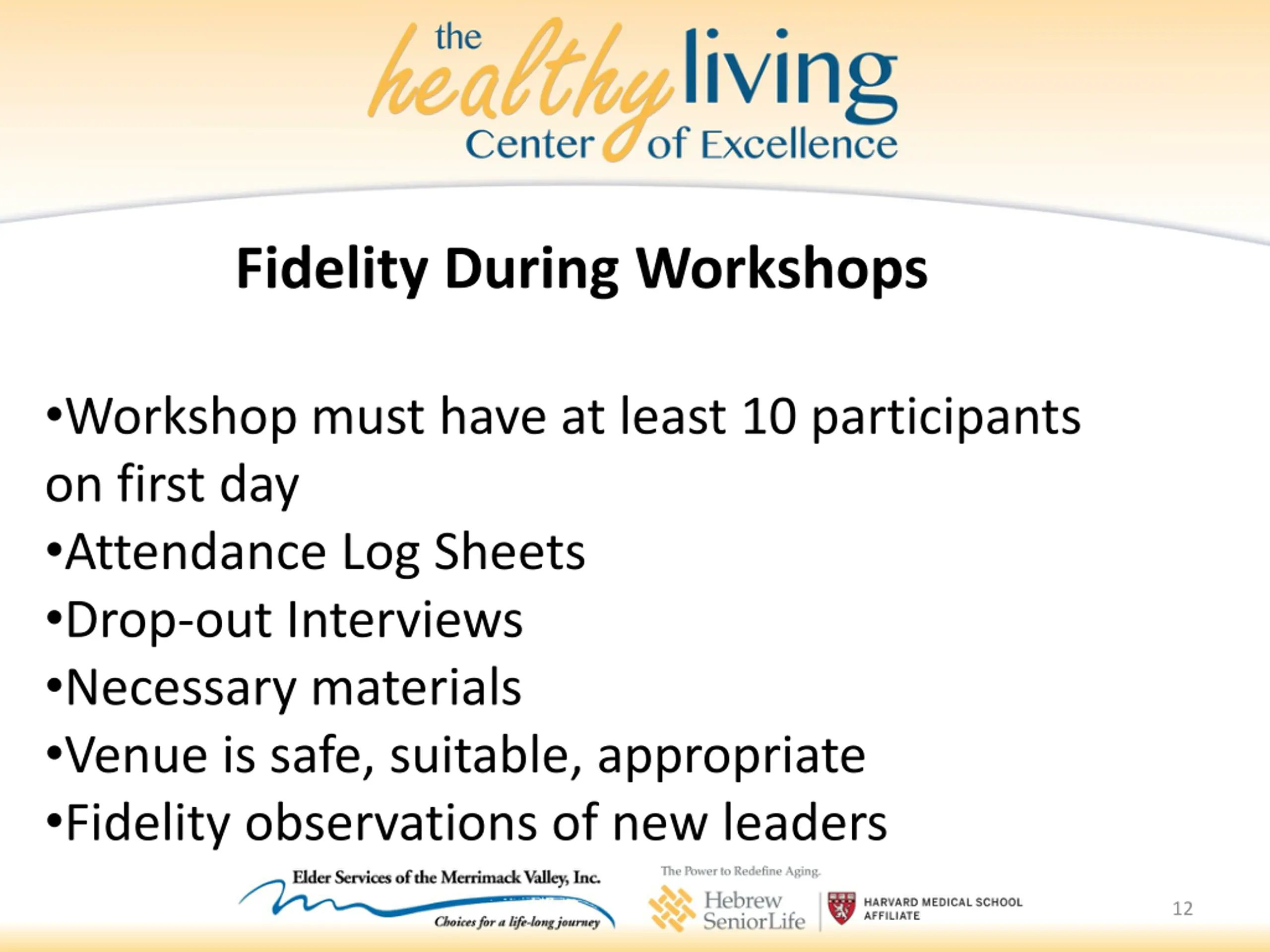 the healthy living Center of Excellence

Fidelity During Workshops

•Workshop must have at least 10 participants on first day
•Attendance Log Sheets
•Drop-out Interviews
•Necessary materials
•Venue is safe, suitable, appropriate
•Fidelity observations of new leaders

Elder Services of the Merrimack Valley, Inc.
Choices for a life-long journey

The Power to Redefine Aging.
Hebrew SeniorLife
HARVARD MEDICAL SCHOOL AFFILIATE

12